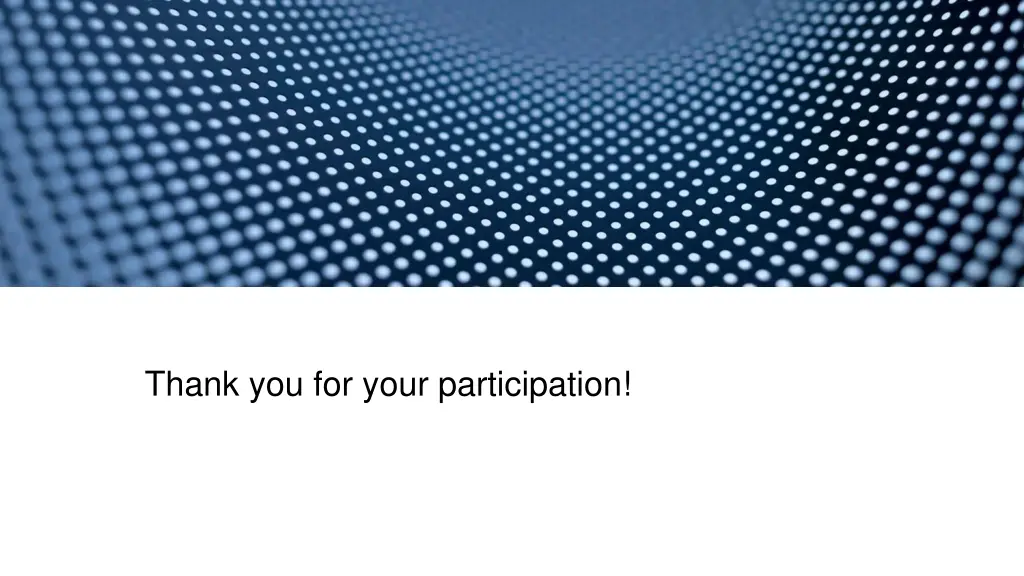 Thank you for your participation!